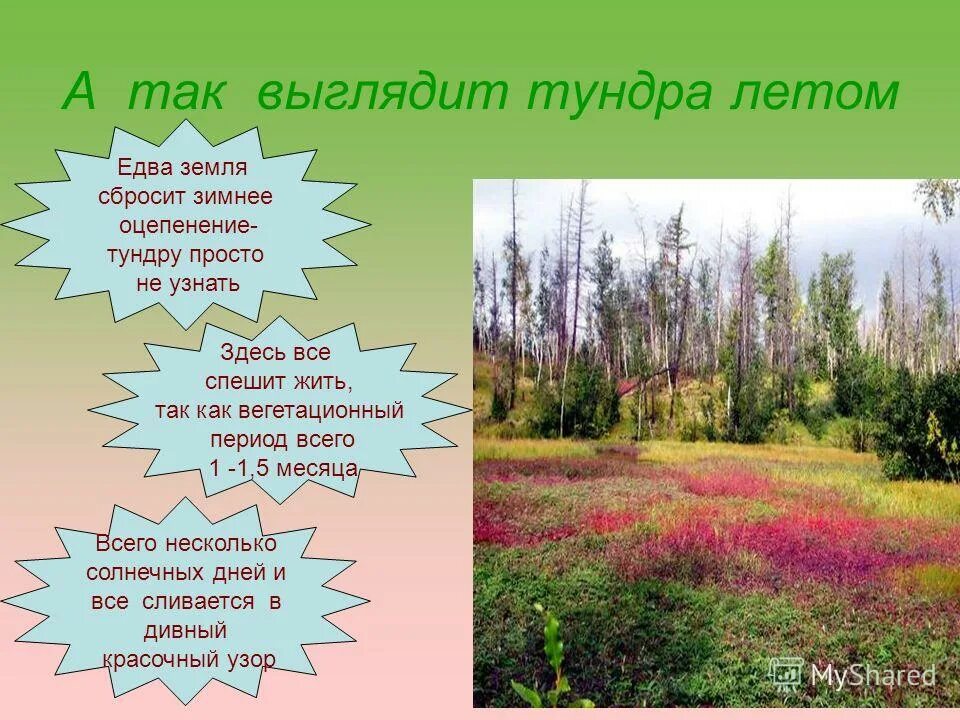 А так выглядит тундра летом

Едва земля сбросит зимнее оцепенение- тундру просто не узнать

Здесь все спешит жить, так как вегетационный период всего 1 -1,5 месяца

Всего несколько солнечных дней и все сливается в дивный красочный узор

MyShared